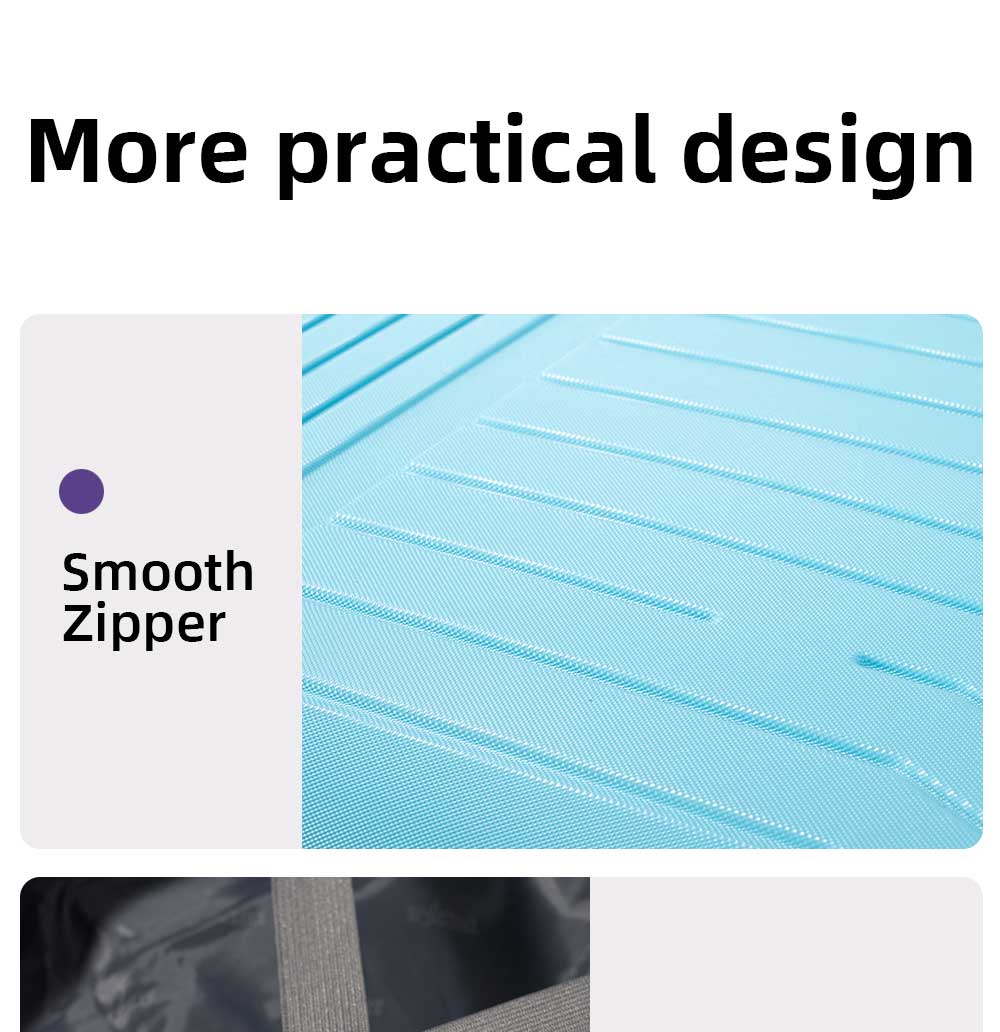 More practical design

Smooth Zipper